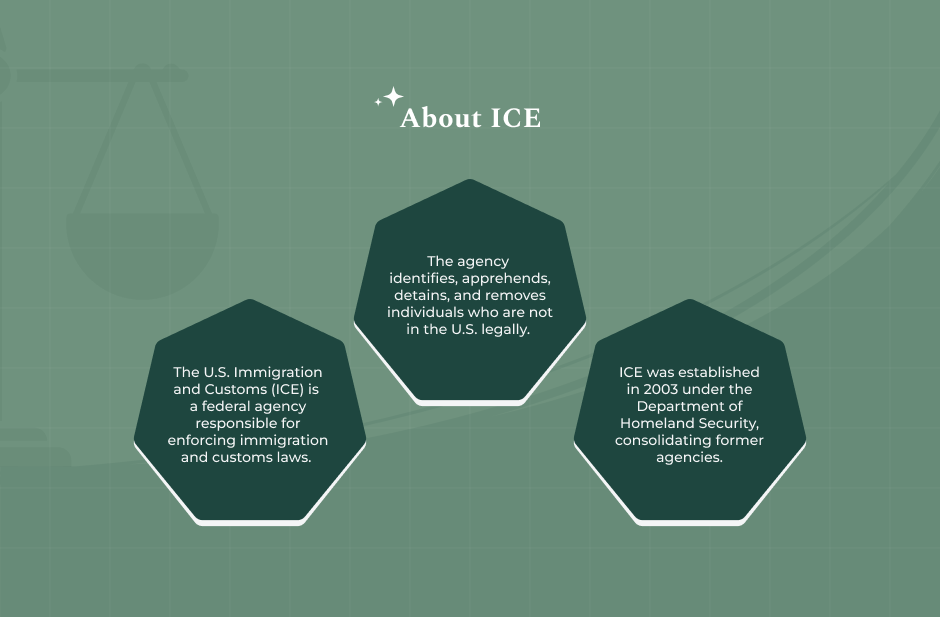 About ICE

The U.S. Immigration and Customs (ICE) is a federal agency responsible for enforcing immigration and customs laws.

The agency identifies, apprehends, detains, and removes individuals who are not in the U.S. legally.

ICE was established in 2003 under the Department of Homeland Security, consolidating former agencies.